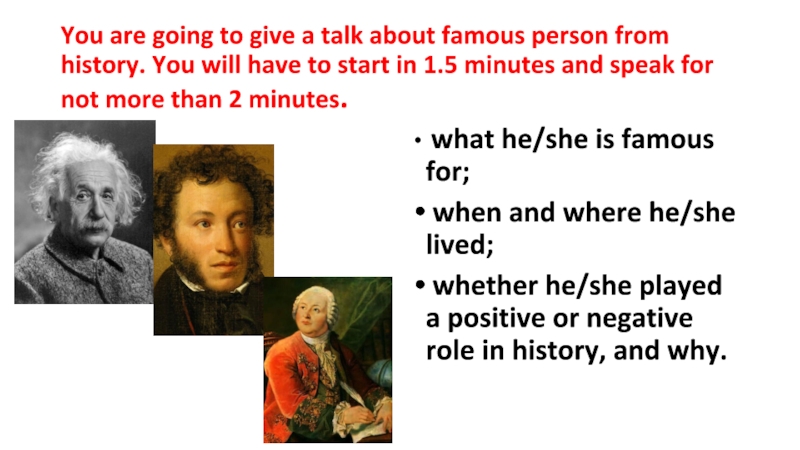 You are going to give a talk about famous person from history. You will have to start in 1.5 minutes and speak for not more than 2 minutes.

• what he/she is famous for;

• when and where he/she lived;

• whether he/she played a positive or negative role in history, and why.